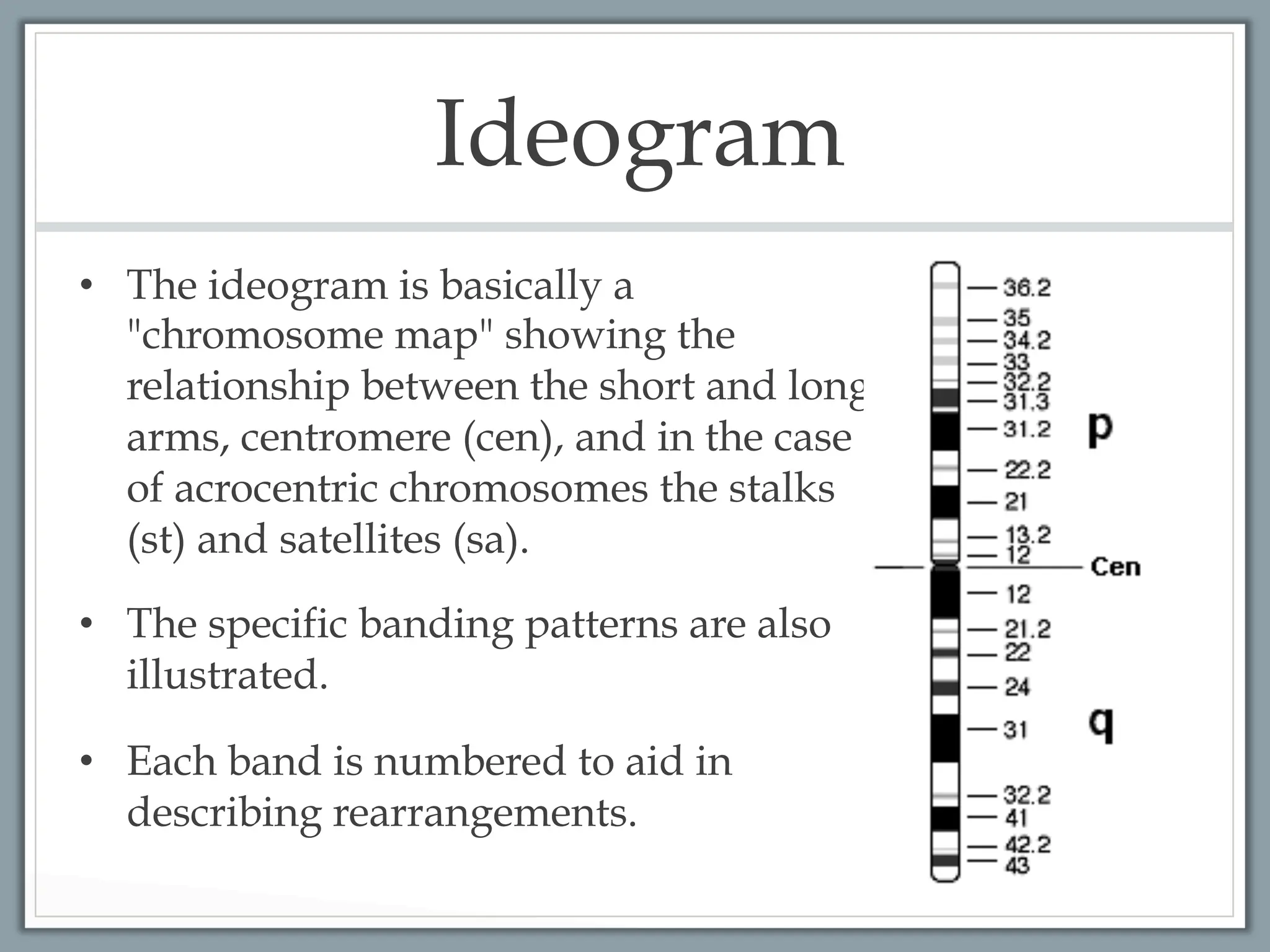 Ideogram

• The ideogram is basically a "chromosome map" showing the relationship between the short and long arms, centromere (cen), and in the case of acrocentric chromosomes the stalks (st) and satellites (sa).

• The specific banding patterns are also illustrated.

• Each band is numbered to aid in describing rearrangements.

36.2
35
34.2
33
32.2
31.3
31.2
p
22.2
21
13.2
12
Cen
12
21.2
22
24
31
q
32.2
41
42.2
43